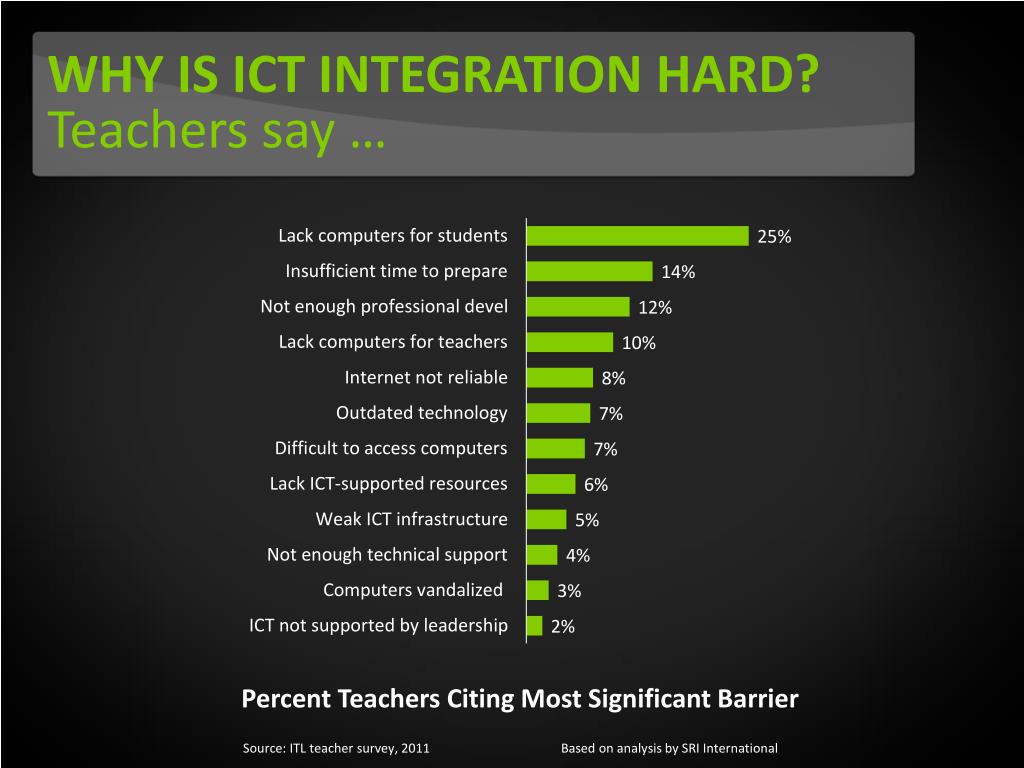 WHY IS ICT INTEGRATION HARD?
Teachers say …

Lack computers for students 25%
Insufficient time to prepare 14%
Not enough professional devel 12%
Lack computers for teachers 10%
Internet not reliable 8%
Outdated technology 7%
Difficult to access computers 7%
Lack ICT-supported resources 6%
Weak ICT infrastructure 5%
Not enough technical support 4%
Computers vandalized 3%
ICT not supported by leadership 2%

Percent Teachers Citing Most Significant Barrier

Source: ITL teacher survey, 2011

Based on analysis by SRI International